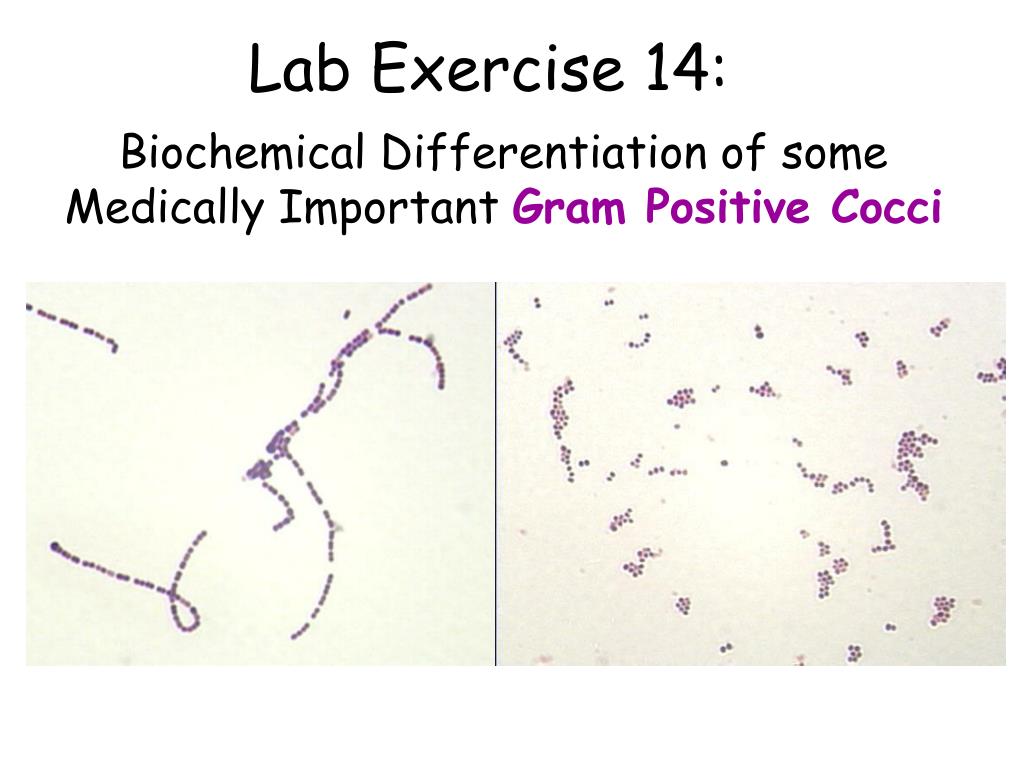 Lab Exercise 14:

Biochemical Differentiation of some Medically Important Gram Positive Cocci